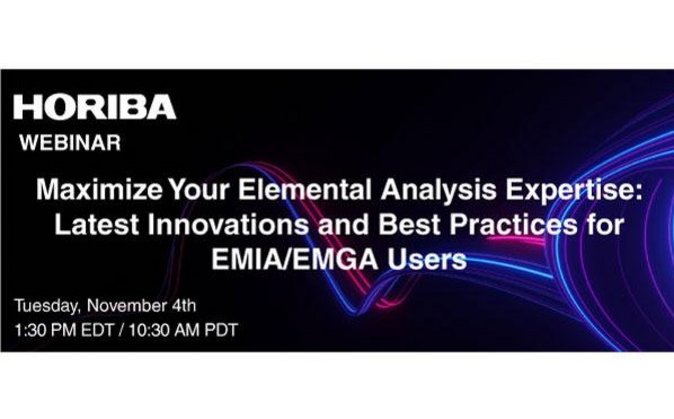 HORIBA
WEBINAR

Maximize Your Elemental Analysis Expertise: Latest Innovations and Best Practices for EMIA/EMGA Users

Tuesday, November 4th
1:30 PM EDT / 10:30 AM PDT